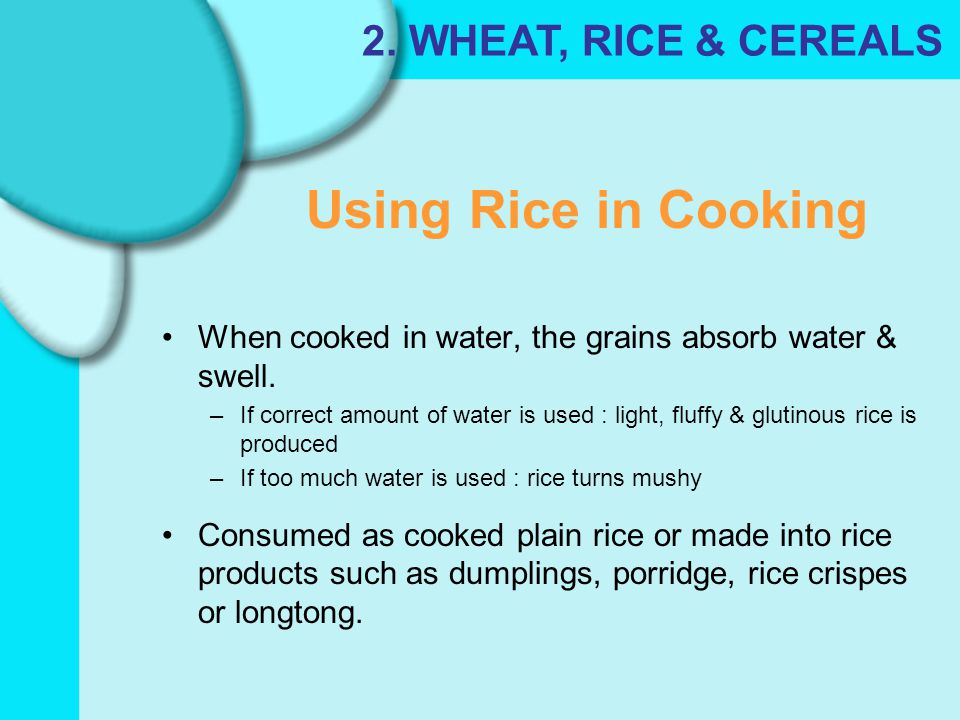 2. WHEAT, RICE & CEREALS

Using Rice in Cooking

• When cooked in water, the grains absorb water & swell.
– If correct amount of water is used : light, fluffy & glutinous rice is produced
– If too much water is used : rice turns mushy

• Consumed as cooked plain rice or made into rice products such as dumplings, porridge, rice crispes or longtong.